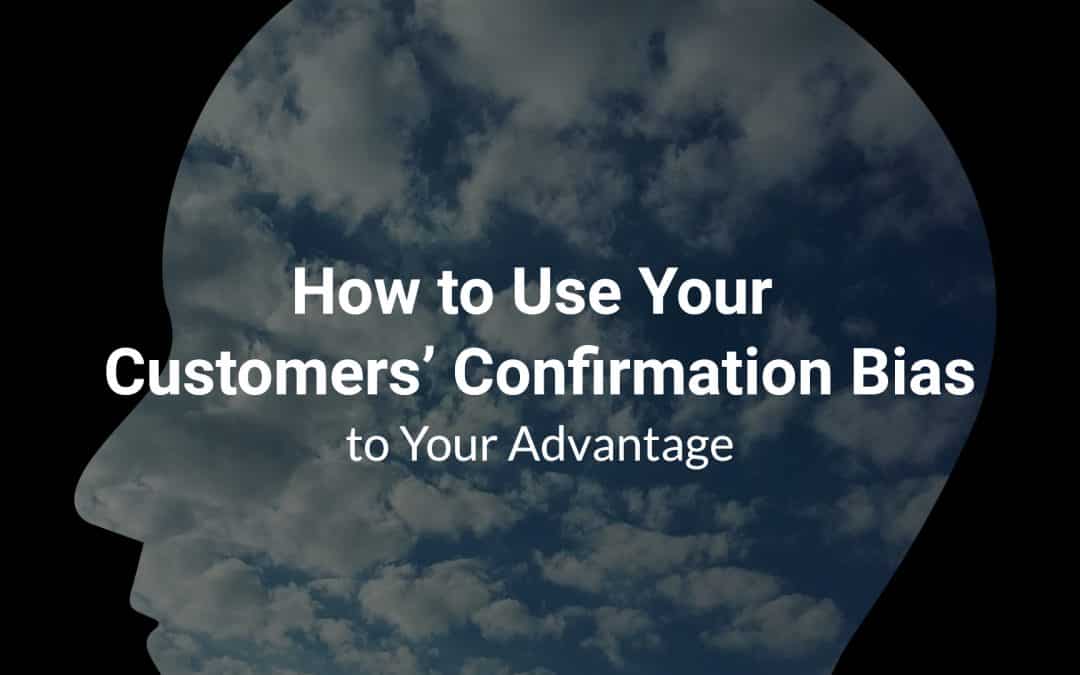 How to Use Your Customers’ Confirmation Bias
to Your Advantage